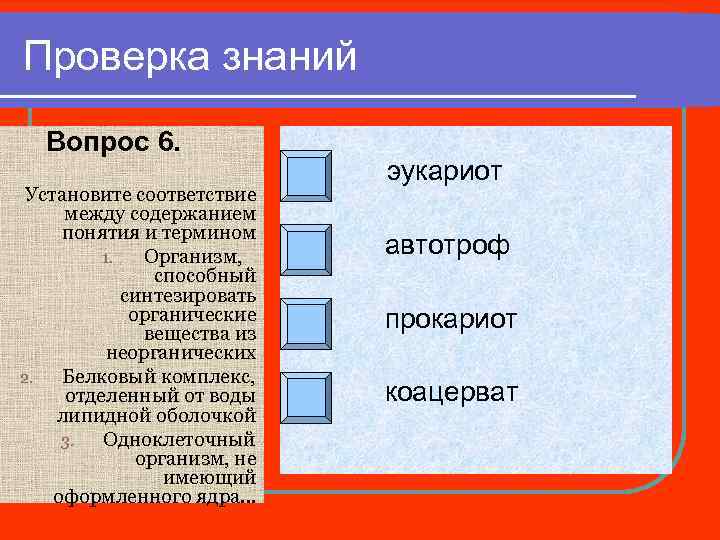 Проверка знаний

Вопрос 6.

Установите соответствие между содержанием понятия и термином

1. Организм, способный синтезировать органические вещества из неорганических
2. Белковый комплекс, отделенный от воды липидной оболочкой
3. Одноклеточный организм, не имеющий оформленного ядра…

эукариот

автотроф

прокариот

коацерват